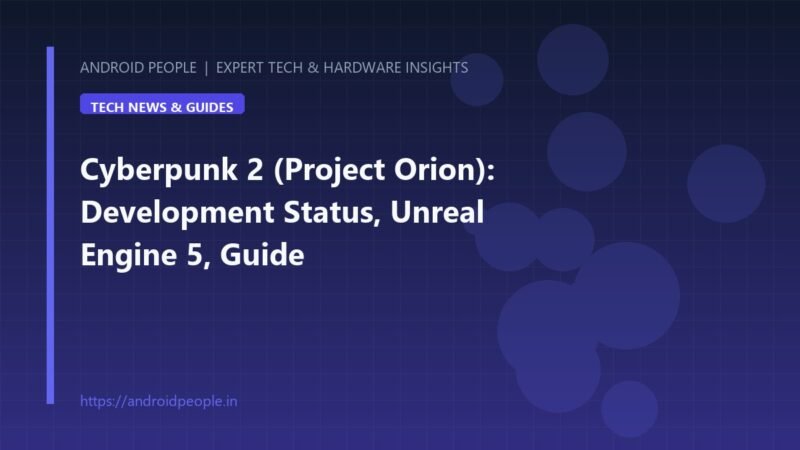 ANDROID PEOPLE | EXPERT TECH & HARDWARE INSIGHTS

TECH NEWS & GUIDES

Cyberpunk 2 (Project Orion): Development Status, Unreal Engine 5, Guide

https://androidpeople.in